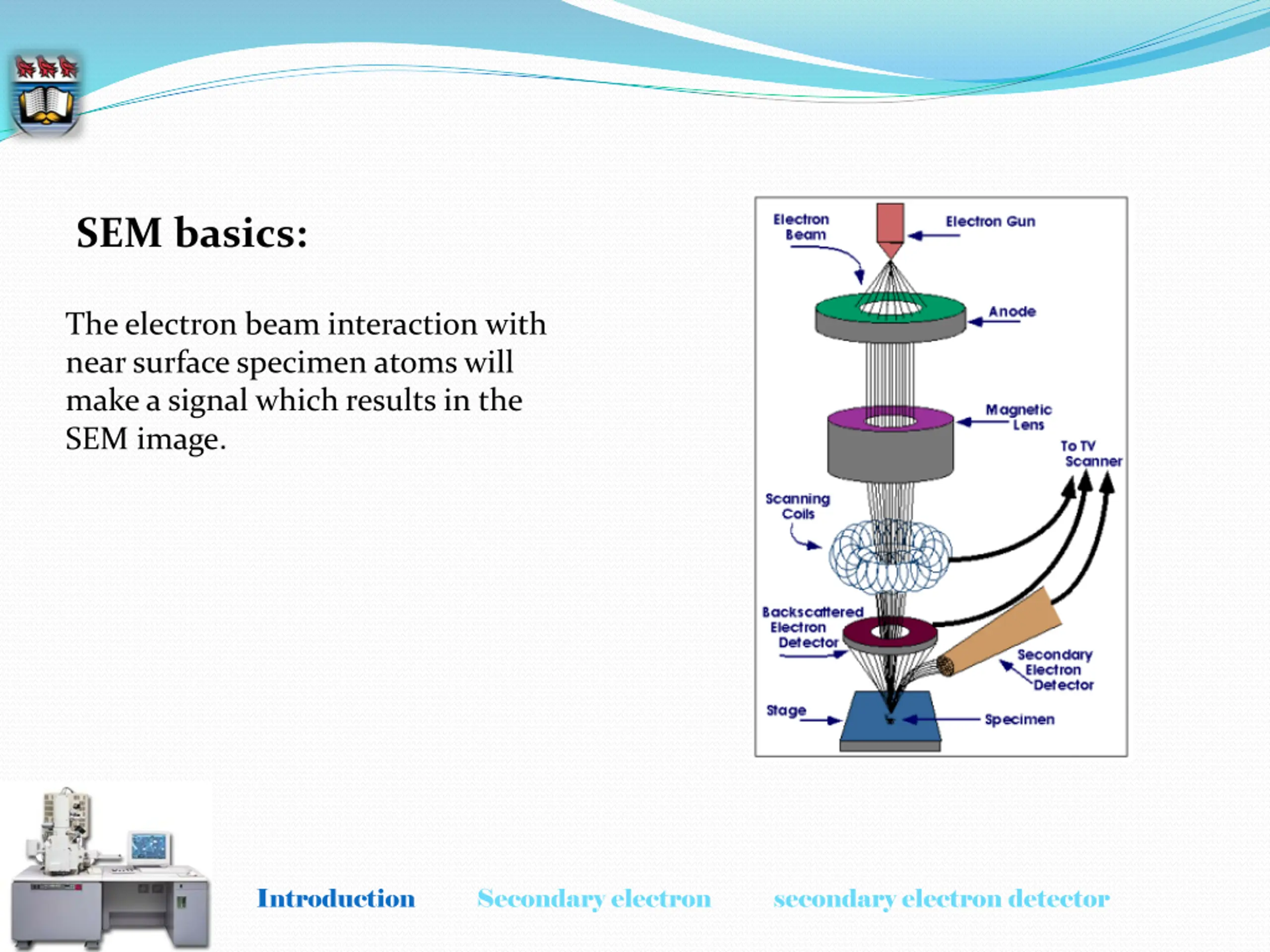 SEM basics:

The electron beam interaction with near surface specimen atoms will make a signal which results in the SEM image.

Electron Beam
Electron Gun
Anode
Magnetic Lens
To TV Scanner
Scanning Coils
Backscattered Electron Detector
Secondary Electron Detector
Stage
Specimen

Introduction Secondary electron secondary electron detector